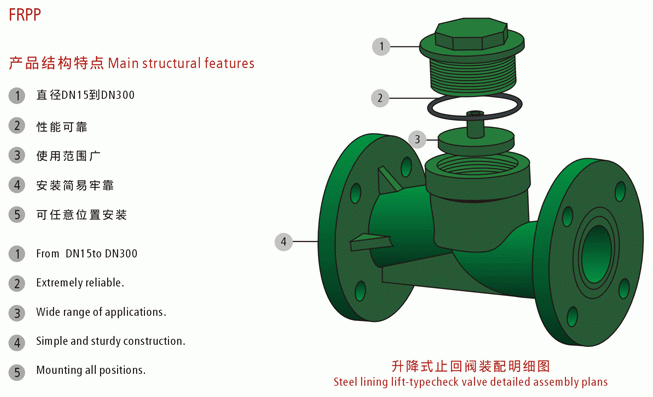 FRPP

产品结构特点 Main structural features

1 直径DN15到DN300

2 性能可靠

3 使用范围广

4 安装简易牢靠

5 可任意位置安装

1 From DN15to DN300

2 Extremely reliable.

3 Wide range of applications.

4 Simple and sturdy construction.

5 Mounting all positions.

1

2

3

4

升降式止回阀装配明细图
Steel lining lift-typecheck valve detailed assembly plans